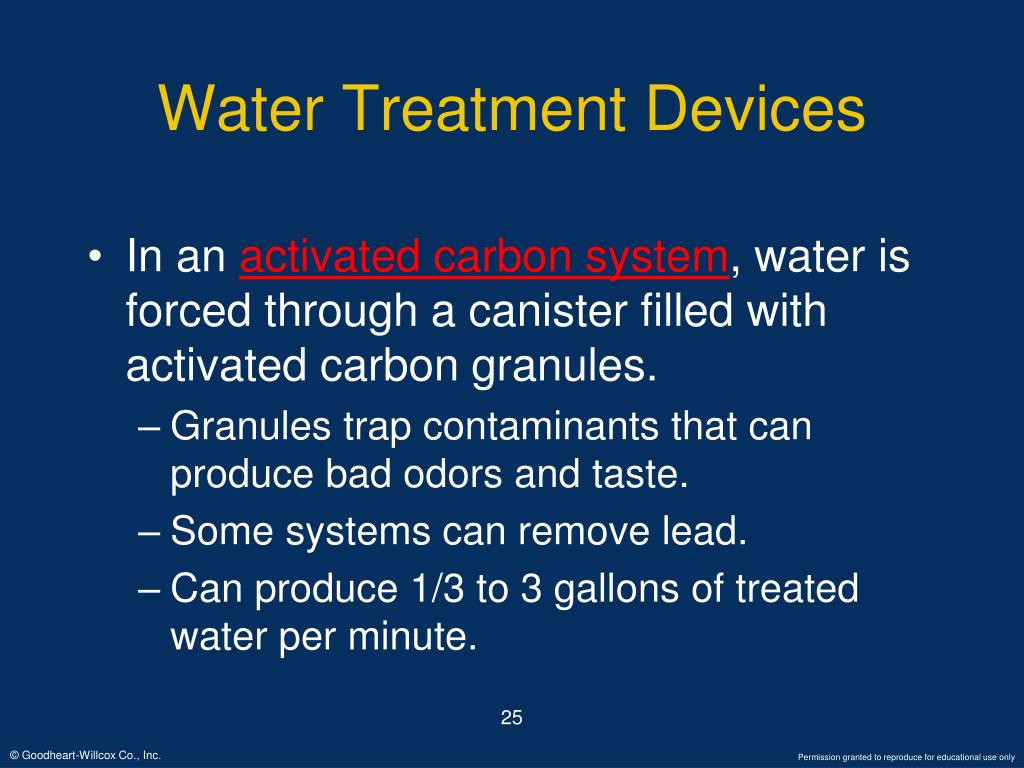 Water Treatment Devices

• In an activated carbon system, water is forced through a canister filled with activated carbon granules.

– Granules trap contaminants that can produce bad odors and taste.

– Some systems can remove lead.

– Can produce 1/3 to 3 gallons of treated water per minute.

25

© Goodheart-Willcox Co., Inc.

Permission granted to reproduce for educational use only